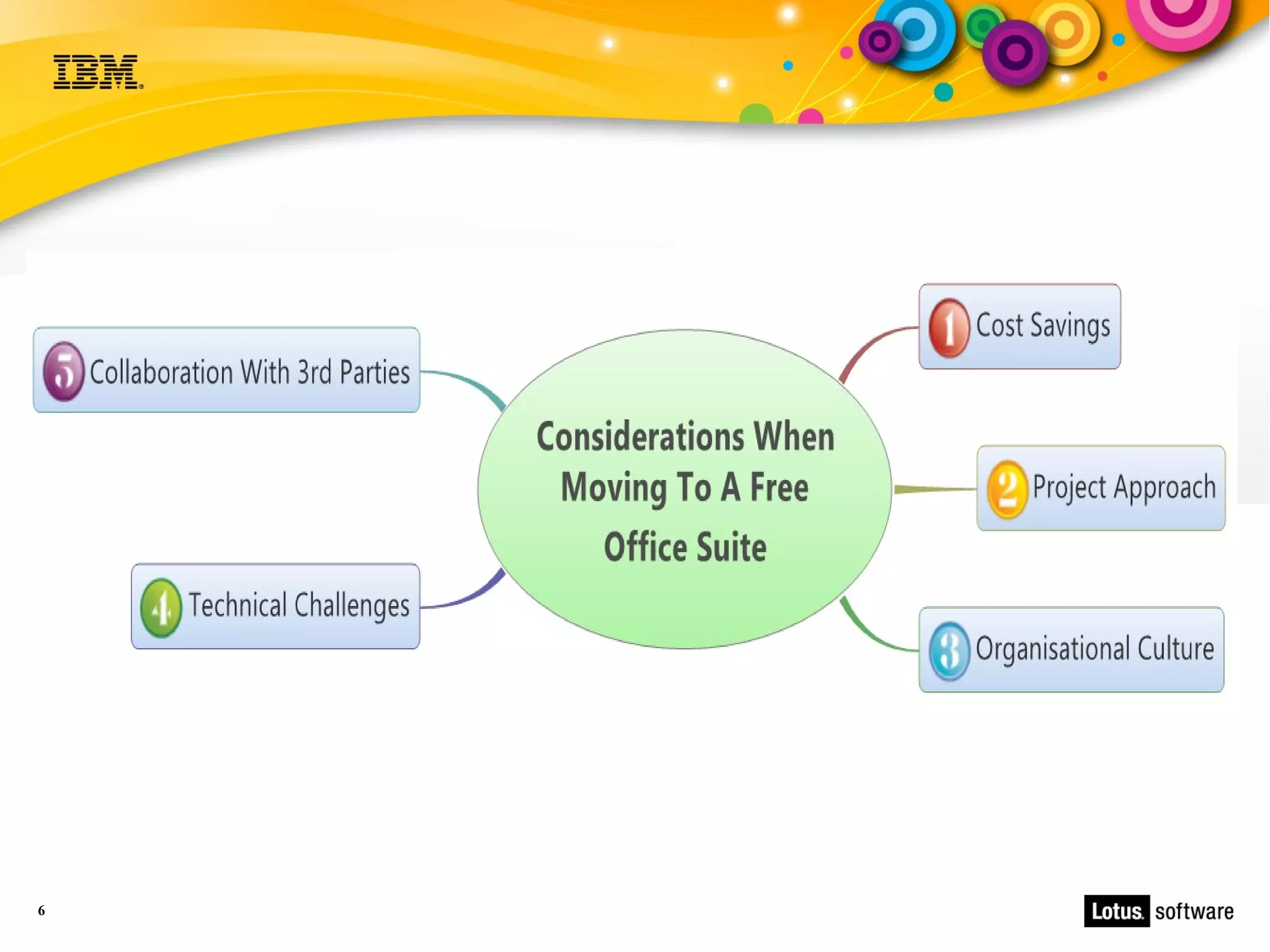 IBM

Considerations When Moving To A Free Office Suite

1 Cost Savings

2 Project Approach

3 Organisational Culture

4 Technical Challenges

5 Collaboration With 3rd Parties

6

Lotus. software